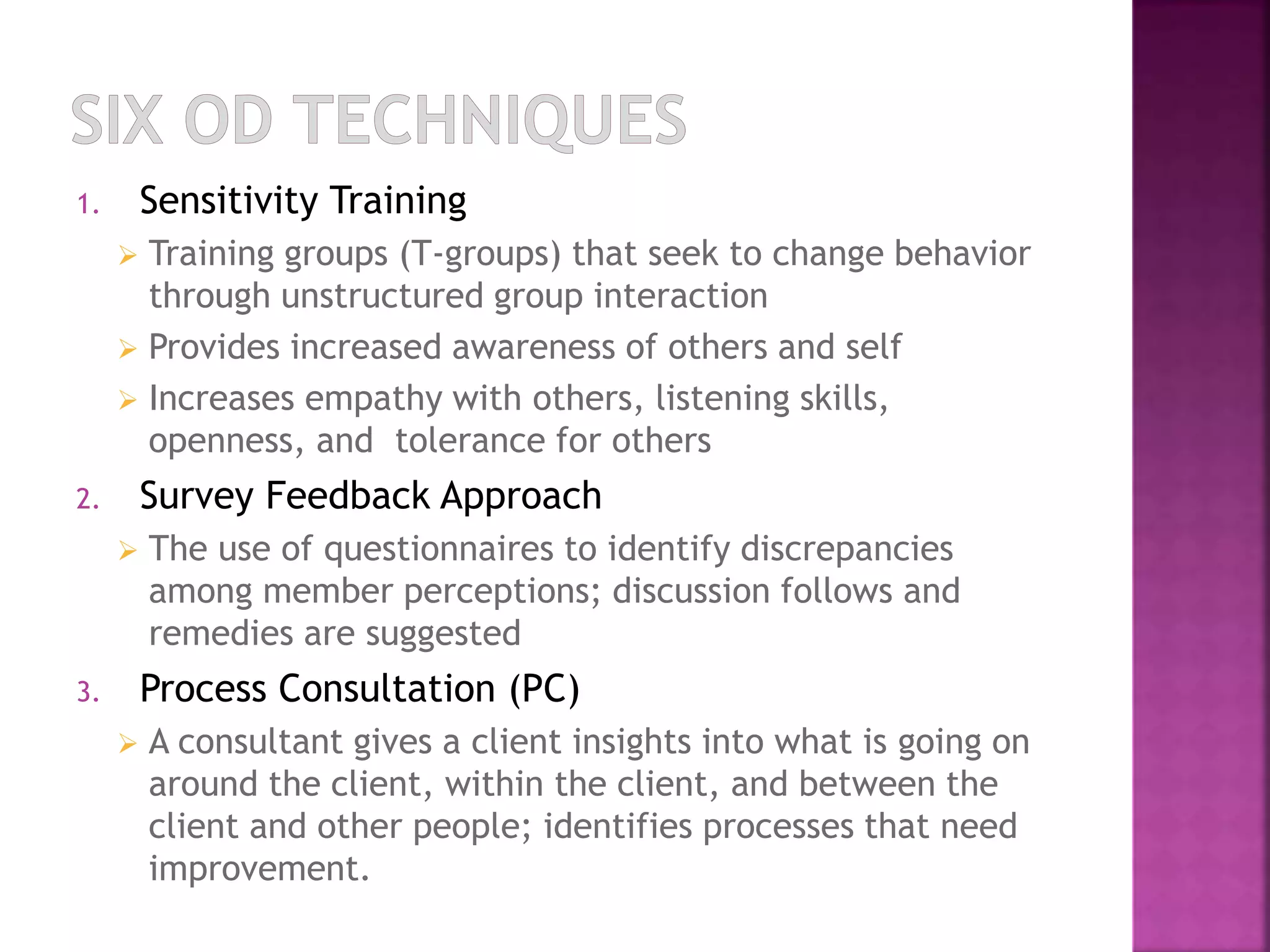 SIX OD TECHNIQUES

1. Sensitivity Training

➢ Training groups (T-groups) that seek to change behavior through unstructured group interaction

➢ Provides increased awareness of others and self

➢ Increases empathy with others, listening skills, openness, and tolerance for others

2. Survey Feedback Approach

➢ The use of questionnaires to identify discrepancies among member perceptions; discussion follows and remedies are suggested

3. Process Consultation (PC)

➢ A consultant gives a client insights into what is going on around the client, within the client, and between the client and other people; identifies processes that need improvement.